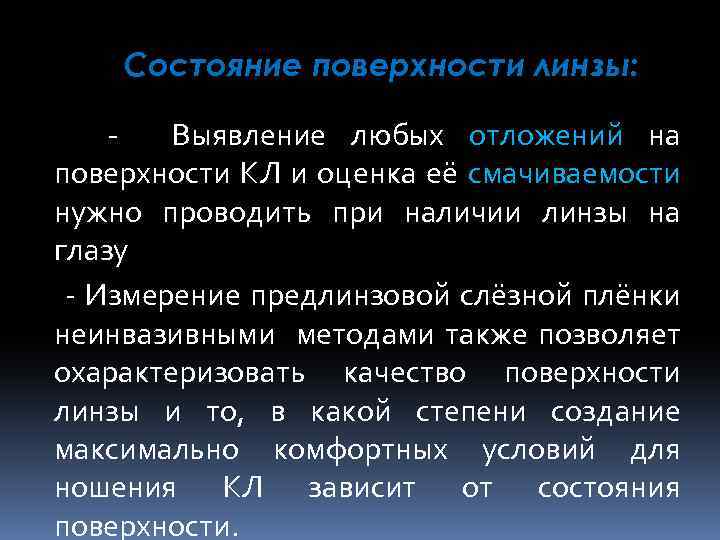 Состояние поверхности линзы:

- Выявление любых отложений на поверхности КЛ и оценка её смачиваемости нужно проводить при наличии линзы на глазу

- Измерение предлинзовой слёзной плёнки неинвазивными методами также позволяет охарактеризовать качество поверхности линзы и то, в какой степени создание максимально комфортных условий для ношения КЛ зависит от состояния поверхности.